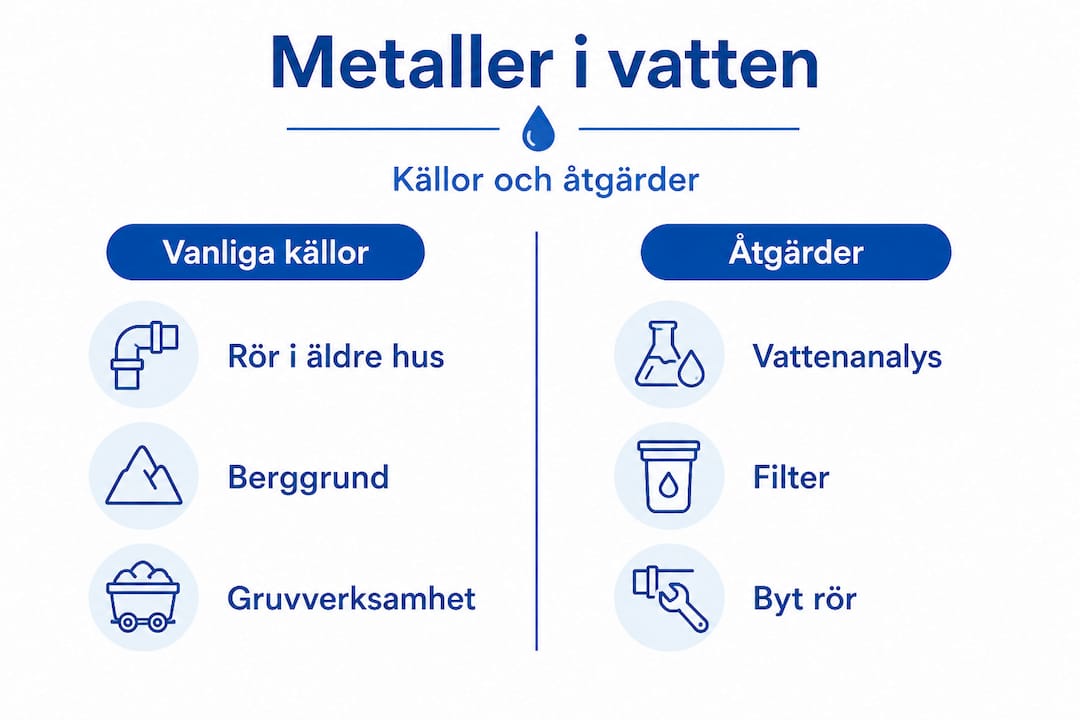 Metaller i vatten

Källor och åtgärder

Vanliga källor

Rör i äldre hus

Berggrund

Gruvverksamhet

Åtgärder

Vattenanalys

Filter

Byt rör